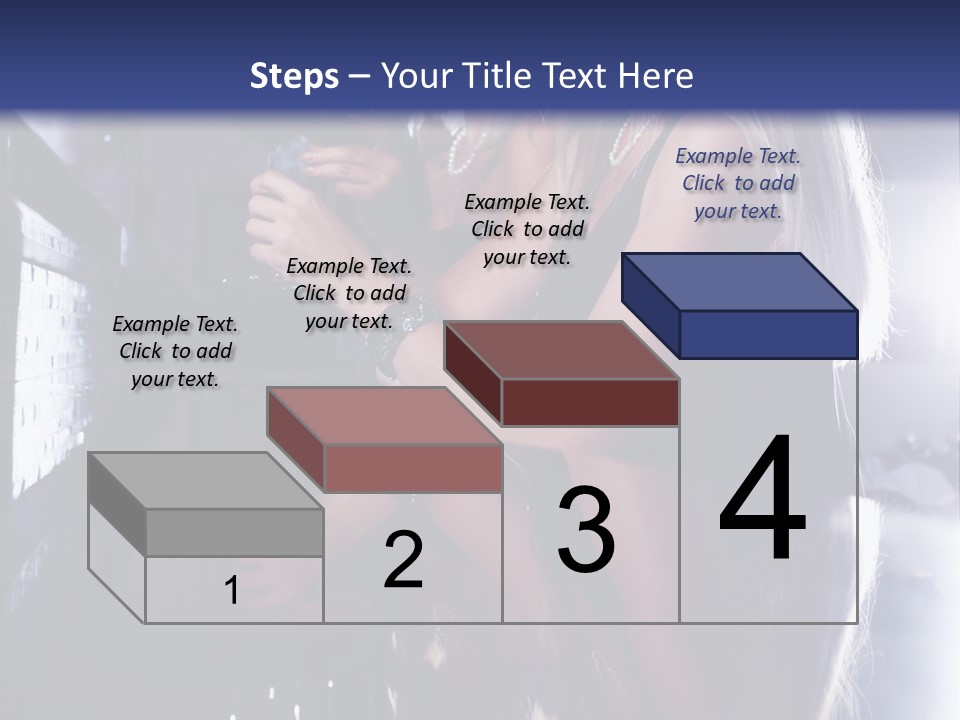 Steps – Your Title Text Here

Example Text. Click to add your text.

Example Text. Click to add your text.

Example Text. Click to add your text.

Example Text. Click to add your text.

1

2

3

4